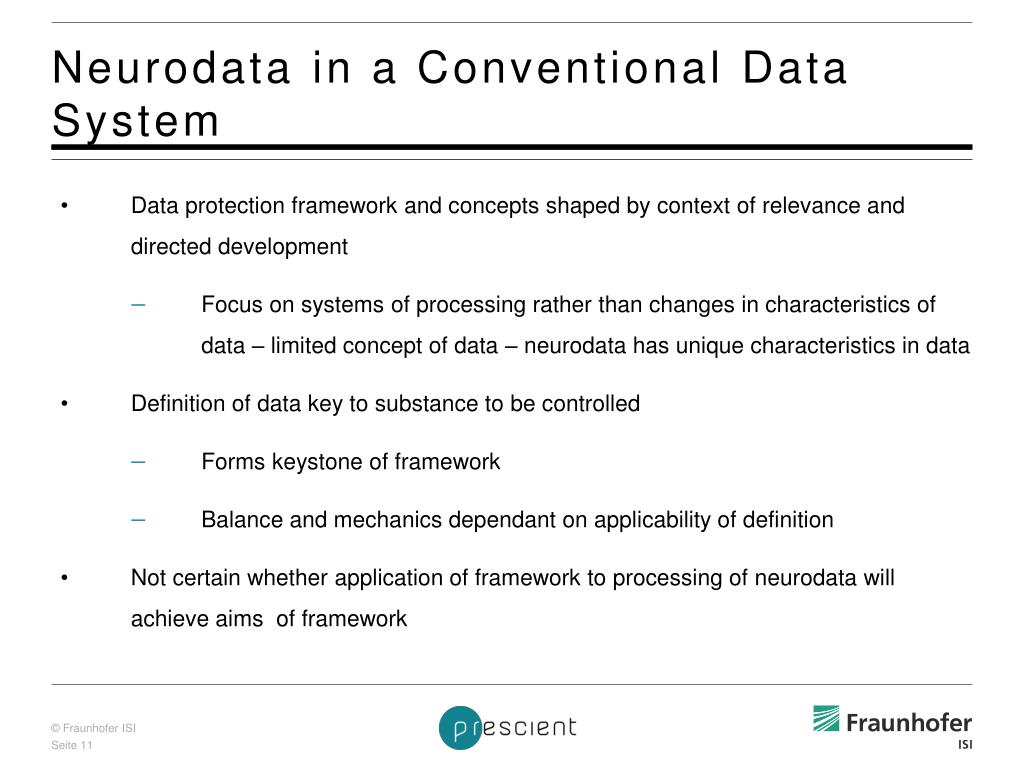 Neurodata in a Conventional Data System

• Data protection framework and concepts shaped by context of relevance and directed development

– Focus on systems of processing rather than changes in characteristics of data – limited concept of data – neurodata has unique characteristics in data

• Definition of data key to substance to be controlled

– Forms keystone of framework

– Balance and mechanics dependant on applicability of definition

• Not certain whether application of framework to processing of neurodata will achieve aims of framework

© Fraunhofer ISI
Seite 11

prescient

Fraunhofer
ISI